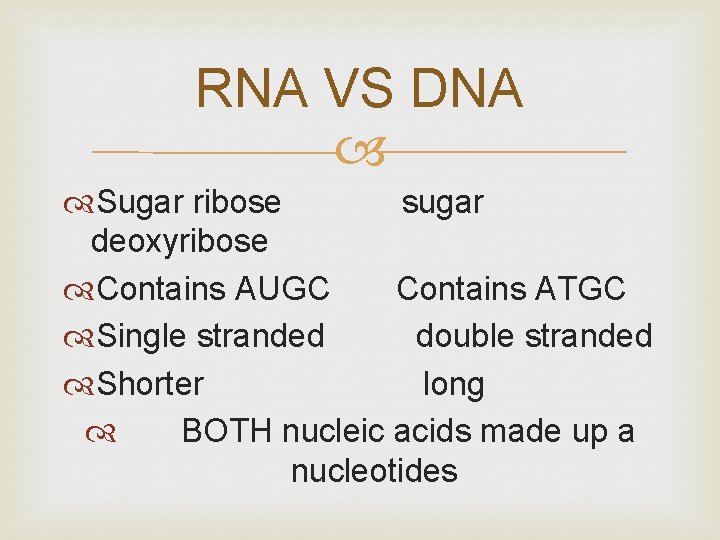 RNA VS DNA

Sugar ribose sugar deoxyribose

Contains AUGC Contains ATGC

Single stranded double stranded

Shorter long

BOTH nucleic acids made up a nucleotides